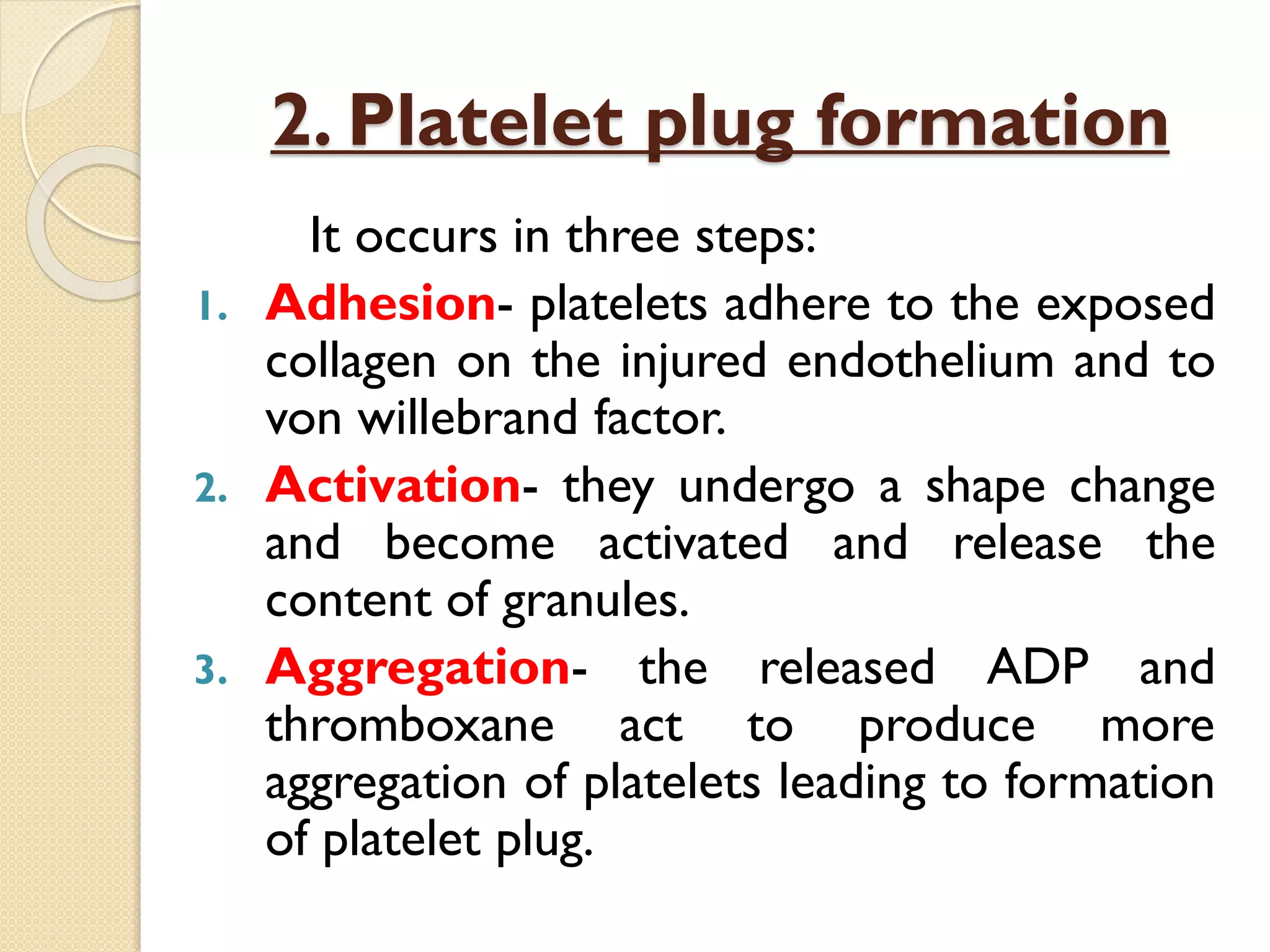 2. Platelet plug formation

It occurs in three steps:

1. Adhesion- platelets adhere to the exposed collagen on the injured endothelium and to von willebrand factor.
2. Activation- they undergo a shape change and become activated and release the content of granules.
3. Aggregation- the released ADP and thromboxane act to produce more aggregation of platelets leading to formation of platelet plug.